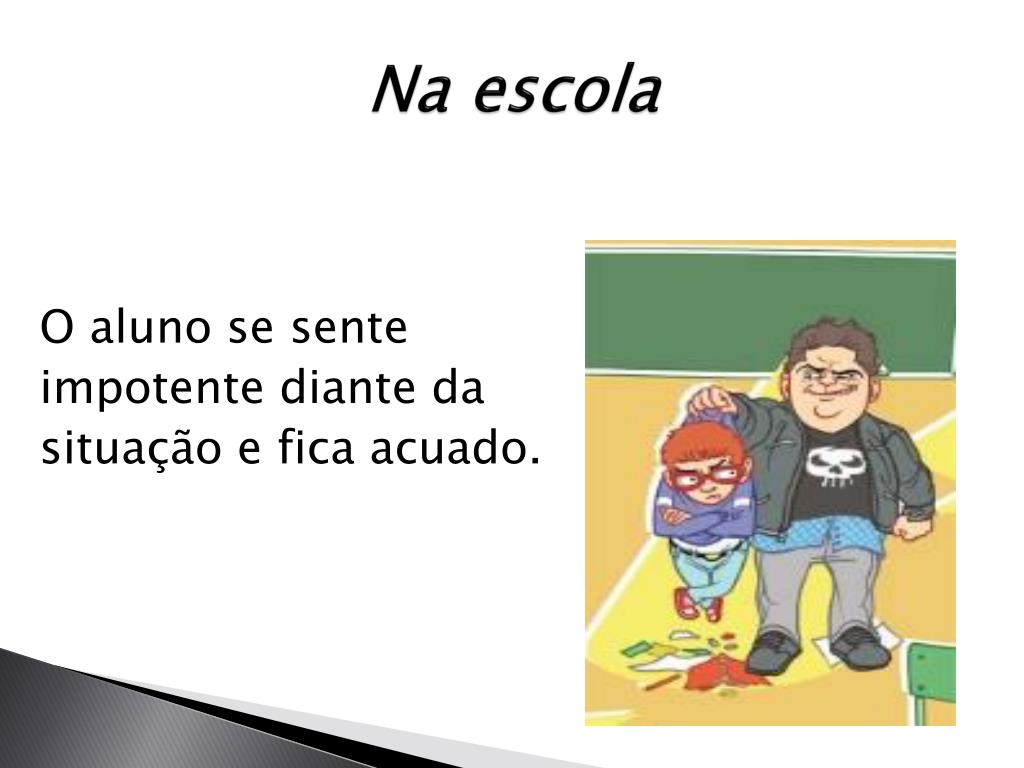 Na escola

O aluno se sente impotente diante da situação e fica acuado.